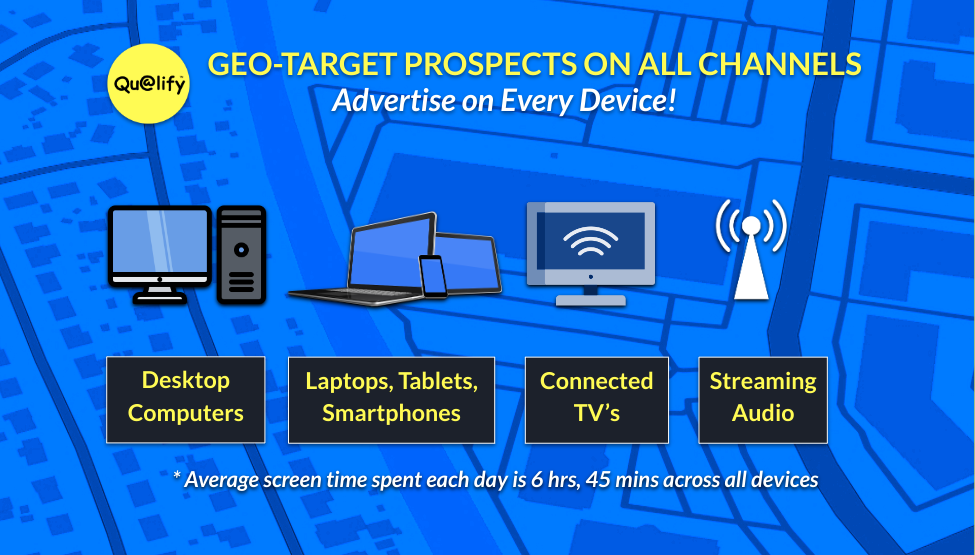 Qu@lify

GEO-TARGET PROSPECTS ON ALL CHANNELS
Advertise on Every Device!

Desktop Computers

Laptops, Tablets, Smartphones

Connected TV's

Streaming Audio

* Average screen time spent each day is 6 hrs, 45 mins across all devices